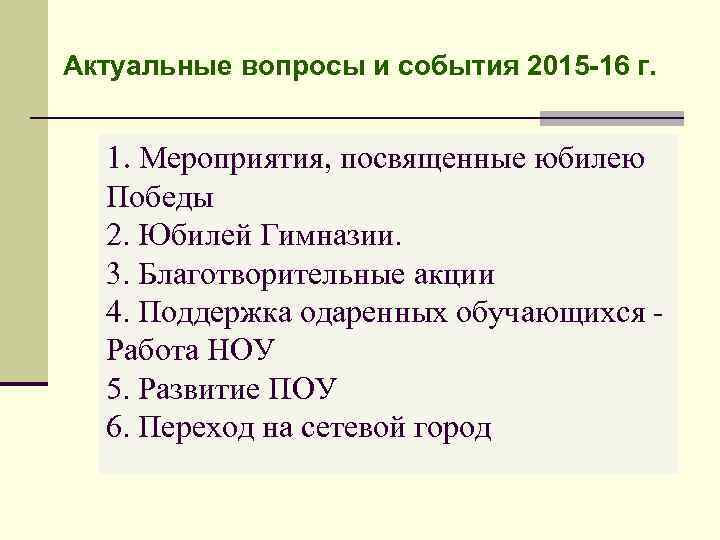 Актуальные вопросы и события 2015-16 г.

1. Мероприятия, посвященные юбилею Победы
2. Юбилей Гимназии.
3. Благотворительные акции
4. Поддержка одаренных обучающихся - Работа НОУ
5. Развитие ПОУ
6. Переход на сетевой город